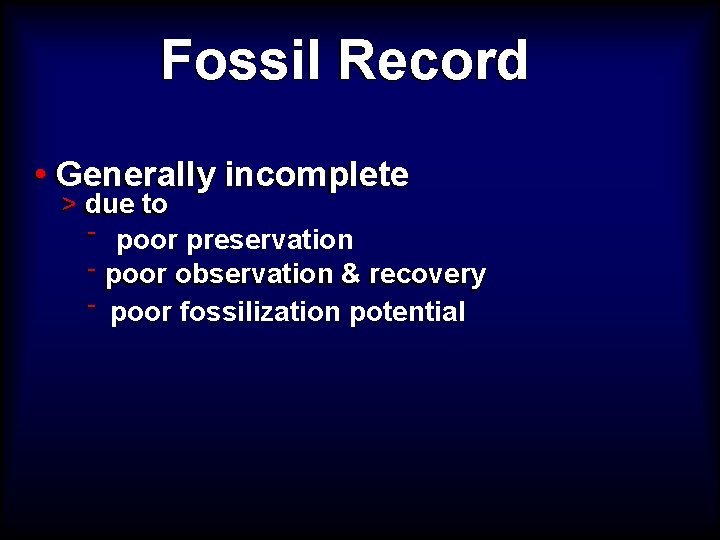 Fossil Record

• Generally incomplete
> due to
- poor preservation
- poor observation & recovery
- poor fossilization potential